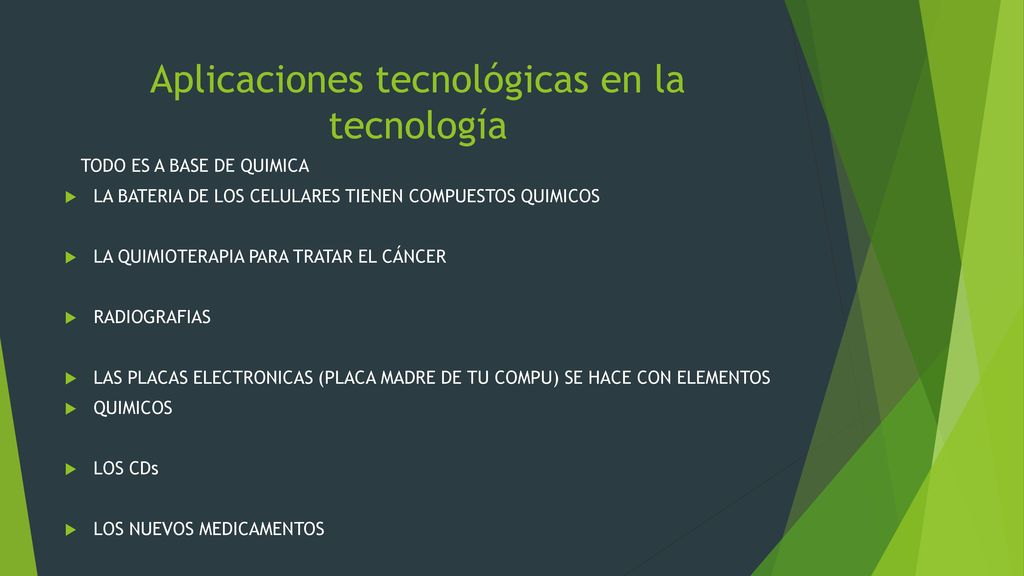 Aplicaciones tecnológicas en la tecnología

TODO ES A BASE DE QUIMICA

LA BATERIA DE LOS CELULARES TIENEN COMPUESTOS QUIMICOS

LA QUIMIOTERAPIA PARA TRATAR EL CÁNCER

RADIOGRAFIAS

LAS PLACAS ELECTRONICAS (PLACA MADRE DE TU COMPU) SE HACE CON ELEMENTOS

QUIMICOS

LOS CDs

LOS NUEVOS MEDICAMENTOS